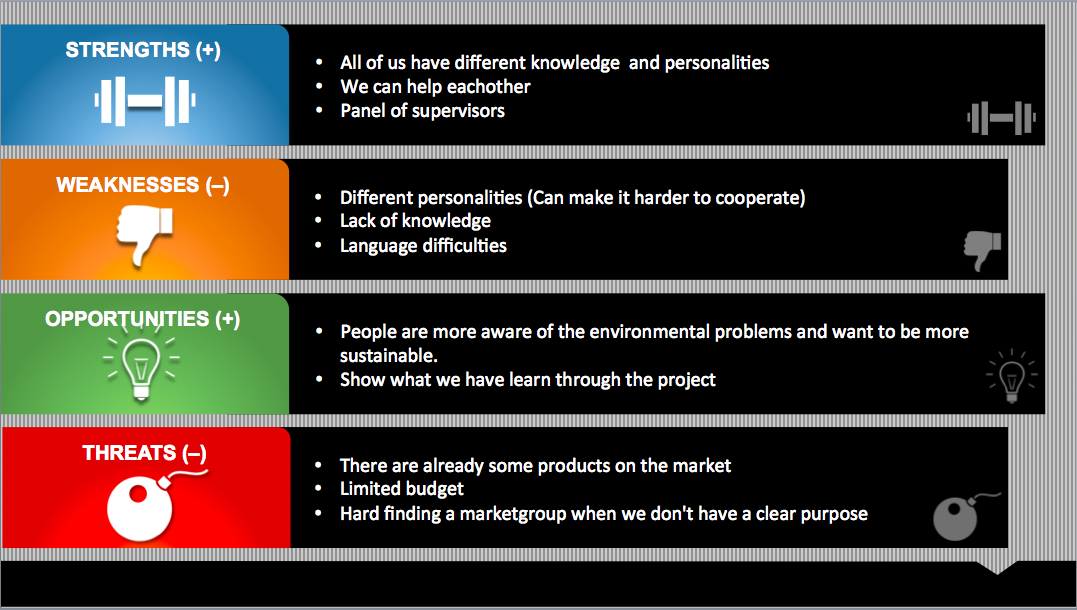 STRENGTHS (+)

- All of us have different knowledge  and personalities
- We can help eachother
- Panel of supervisors

WEAKNESSES (–)

- Different personalities (Can make it harder to cooperate)
- Lack of knowledge
- Language difficulties

OPPORTUNITIES (+)

- People are more aware of the environmental problems and want to be more sustainable.
- Show what we have learn through the project

THREATS (–)

- There are already some products on the market
- Limited budget
- Hard finding a marketgroup when we don't have a clear purpose